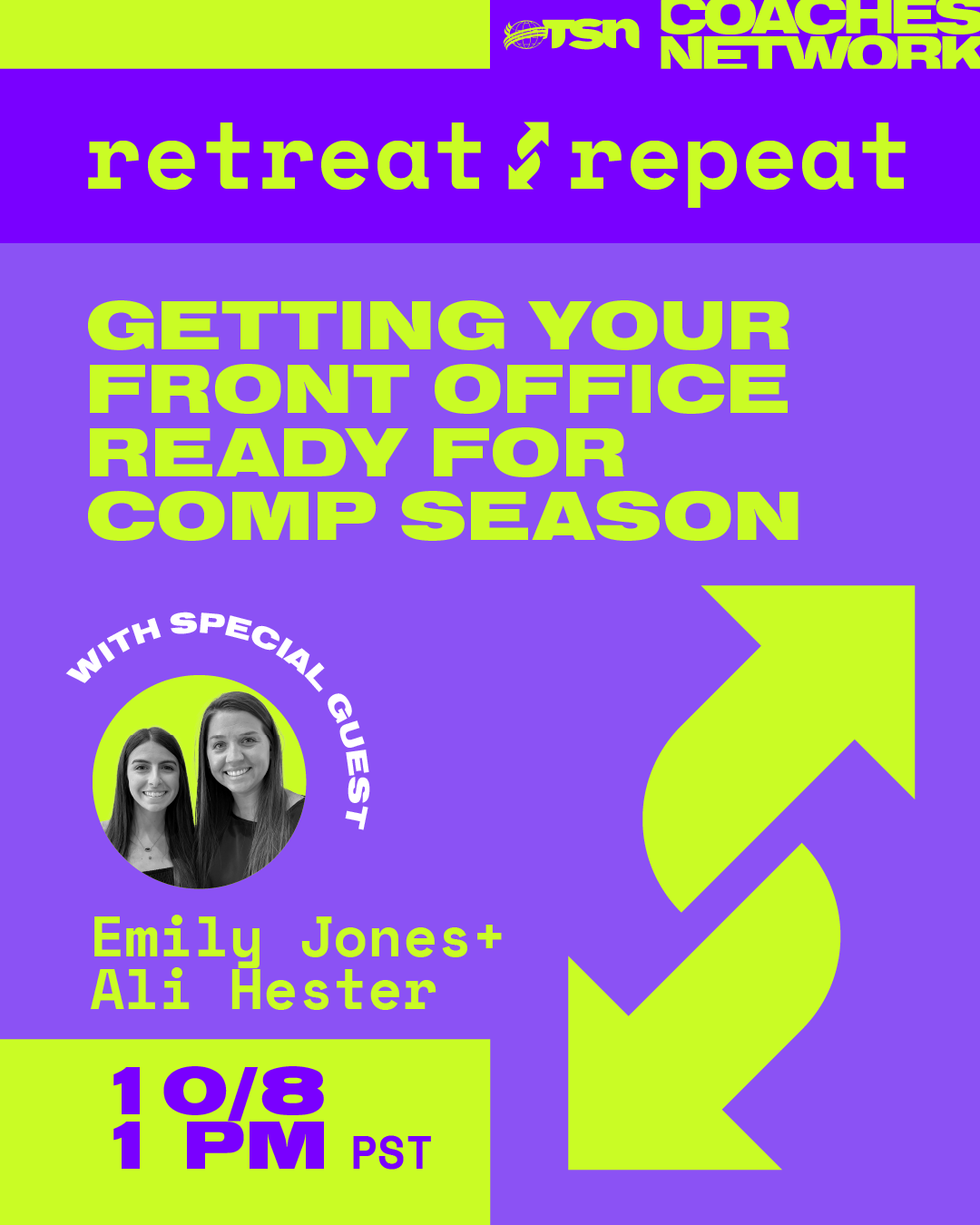 TSN COACHES NETWORK

retreat repeat

GETTING YOUR FRONT OFFICE READY FOR COMP SEASON

WITH SPECIAL GUEST

Emily Jones+ Ali Hester

10/8
1 PM PST